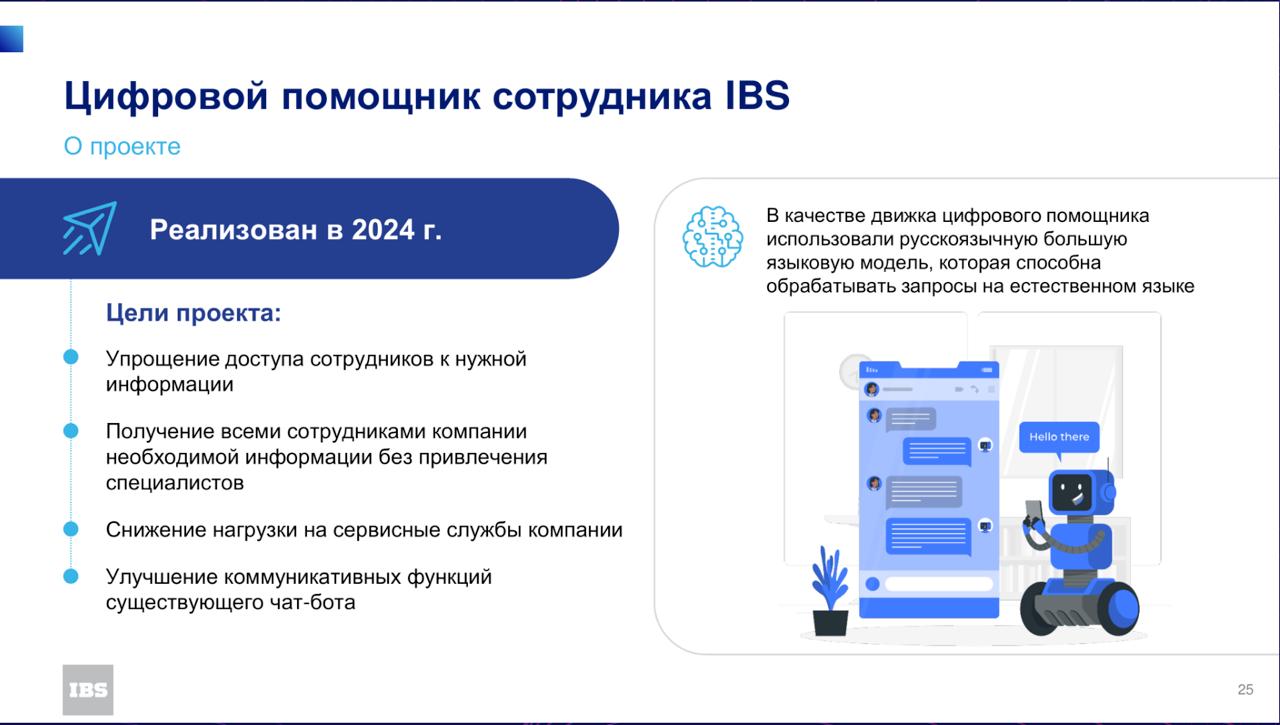 Цифровой помощник сотрудника IBS

О проекте

Реализован в 2024 г.

Цели проекта:

Упрощение доступа сотрудников к нужной информации

Получение всеми сотрудниками компании необходимой информации без привлечения специалистов

Снижение нагрузки на сервисные службы компании

Улучшение коммуникативных функций существующего чат-бота

В качестве движка цифрового помощника использовали русскоязычную большую языковую модель, которая способна обрабатывать запросы на естественном языке

Hello there

IBS

25